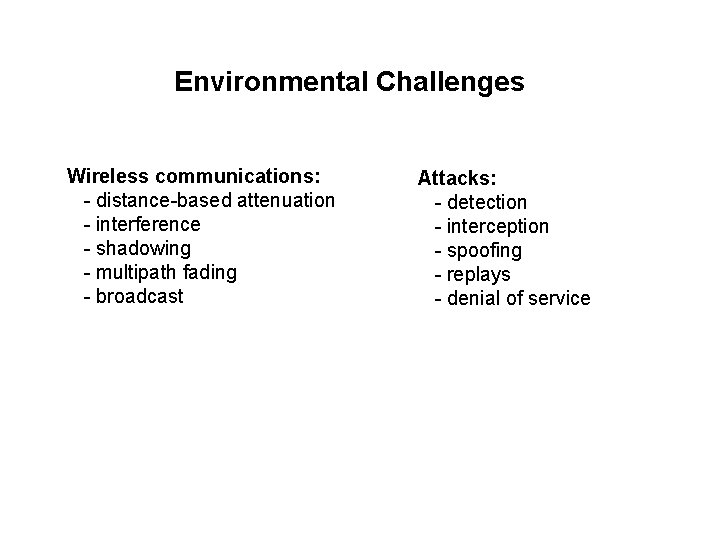 Environmental Challenges

Wireless communications:
- distance-based attenuation
- interference
- shadowing
- multipath fading
- broadcast

Attacks:
- detection
- interception
- spoofing
- replays
- denial of service